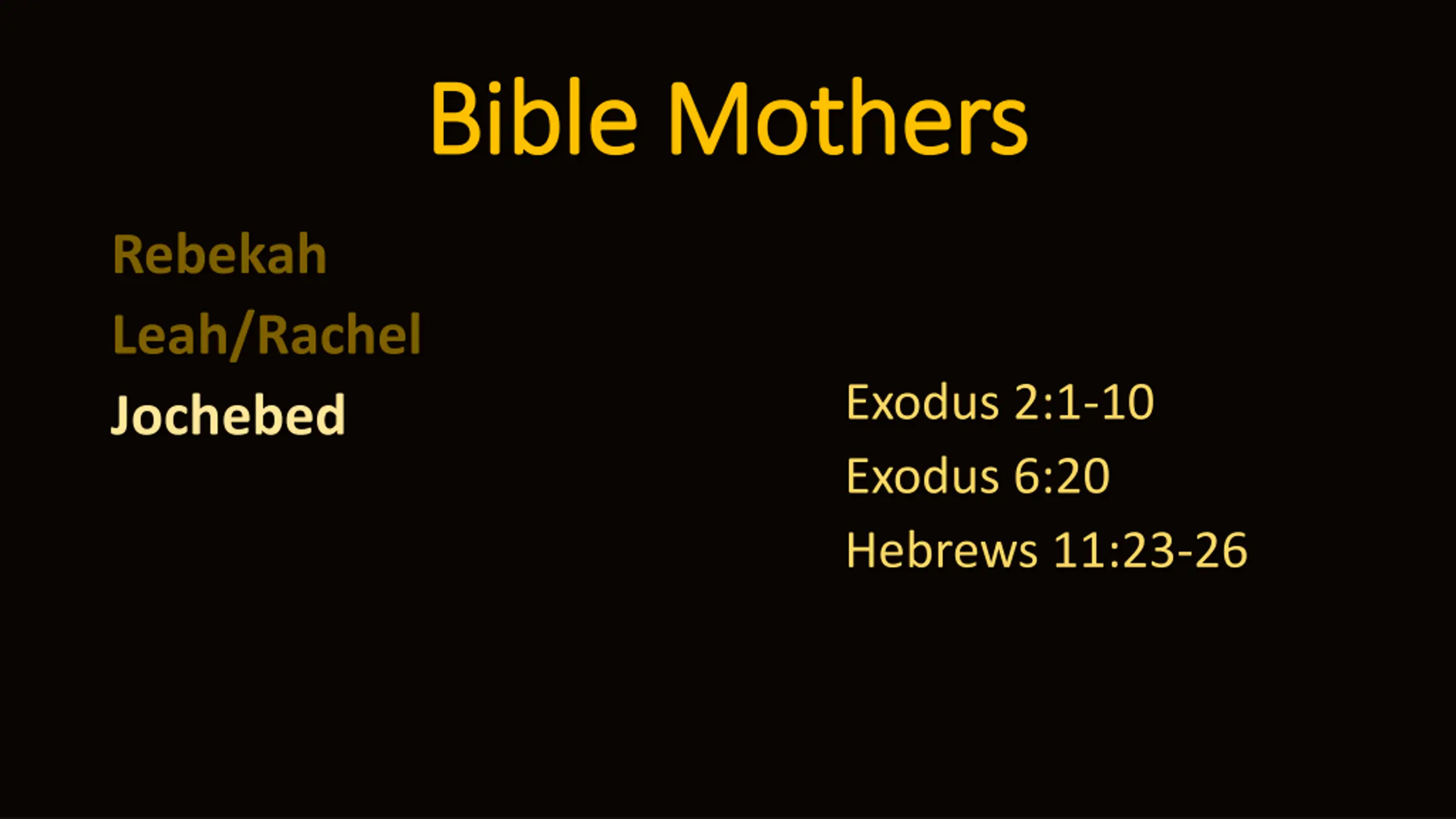 Bible Mothers

Rebekah

Leah/Rachel

Jochebed

Exodus 2:1-10

Exodus 6:20

Hebrews 11:23-26